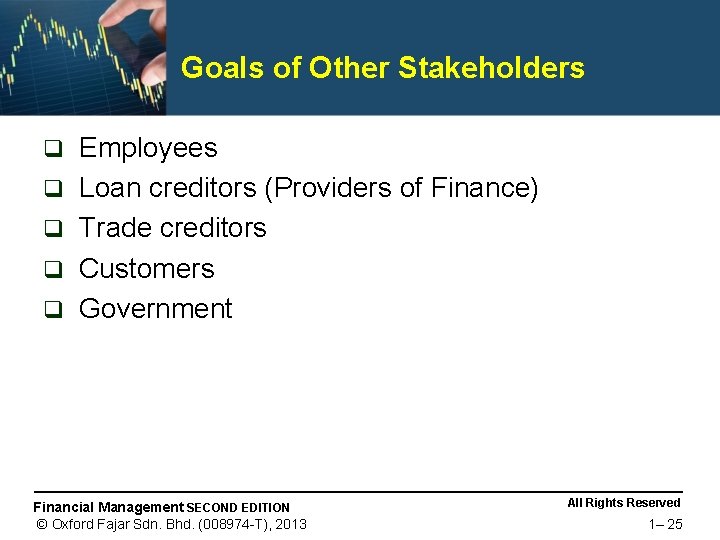 Goals of Other Stakeholders

❑ Employees
❑ Loan creditors (Providers of Finance)
❑ Trade creditors
❑ Customers
❑ Government

Financial Management SECOND EDITION
© Oxford Fajar Sdn. Bhd. (008974-T), 2013

All Rights Reserved
1– 25